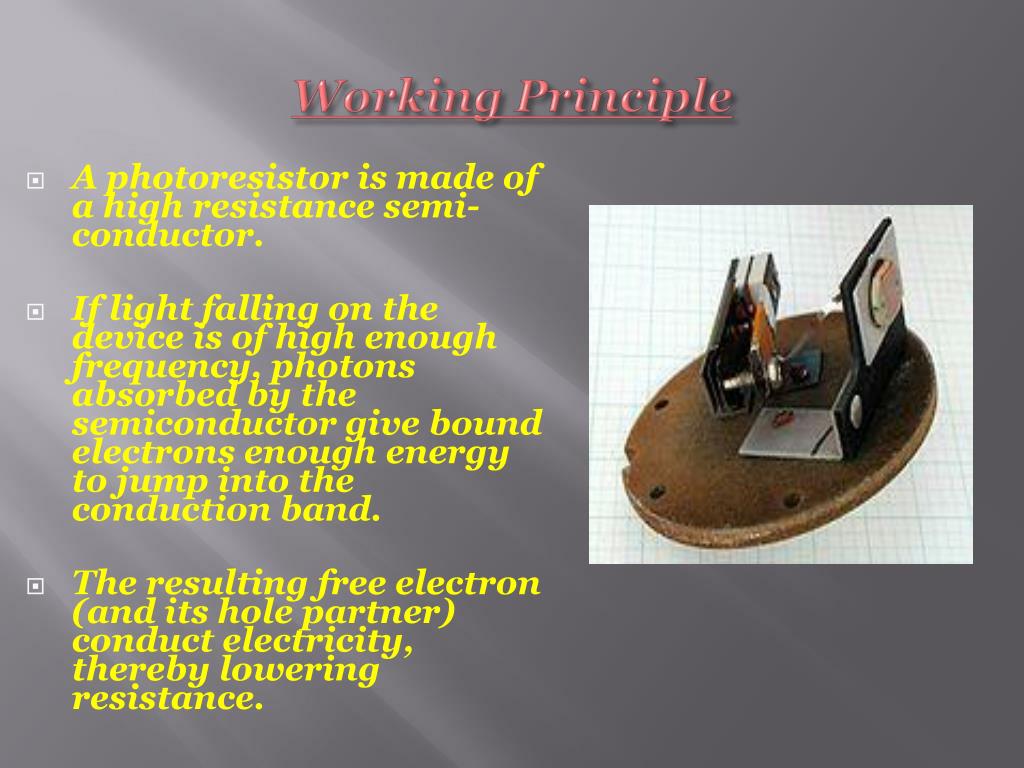 Working Principle

A photoresistor is made of a high resistance semi-conductor.

If light falling on the device is of high enough frequency, photons absorbed by the semiconductor give bound electrons enough energy to jump into the conduction band.

The resulting free electron (and its hole partner) conduct electricity, thereby lowering resistance.